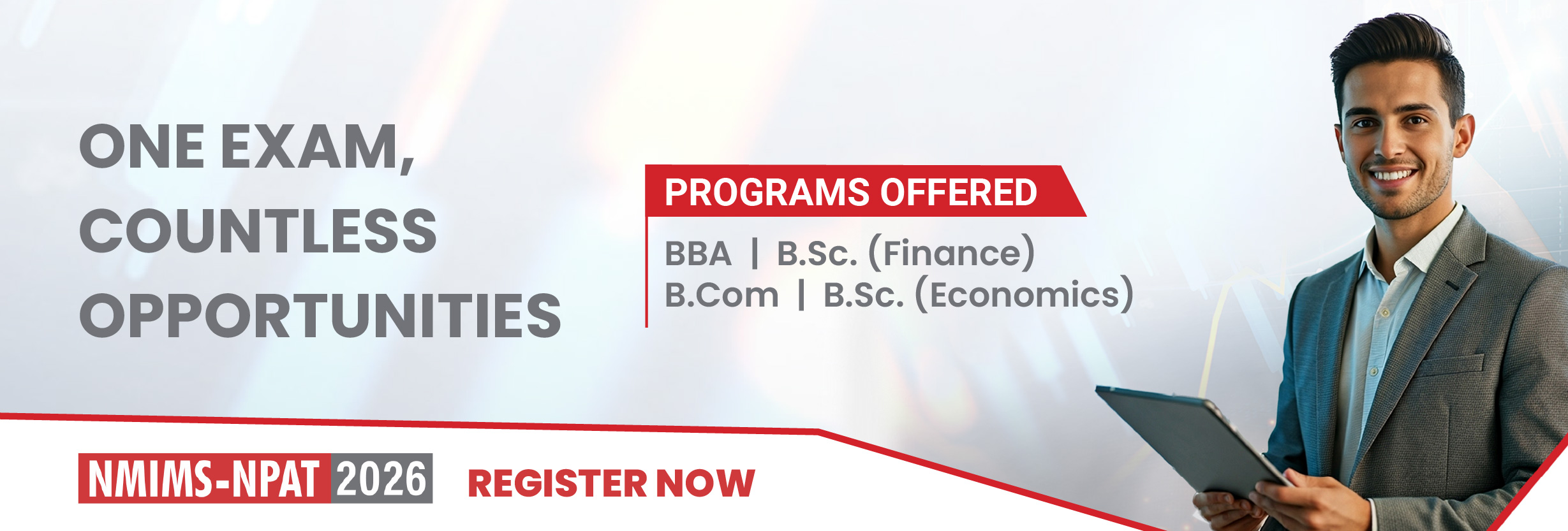 ONE EXAM, COUNTLESS OPPORTUNITIES

PROGRAMS OFFERED

BBA | B.Sc. (Finance)
B.Com | B.Sc. (Economics)

NMIMS-NPAT 2026

REGISTER NOW